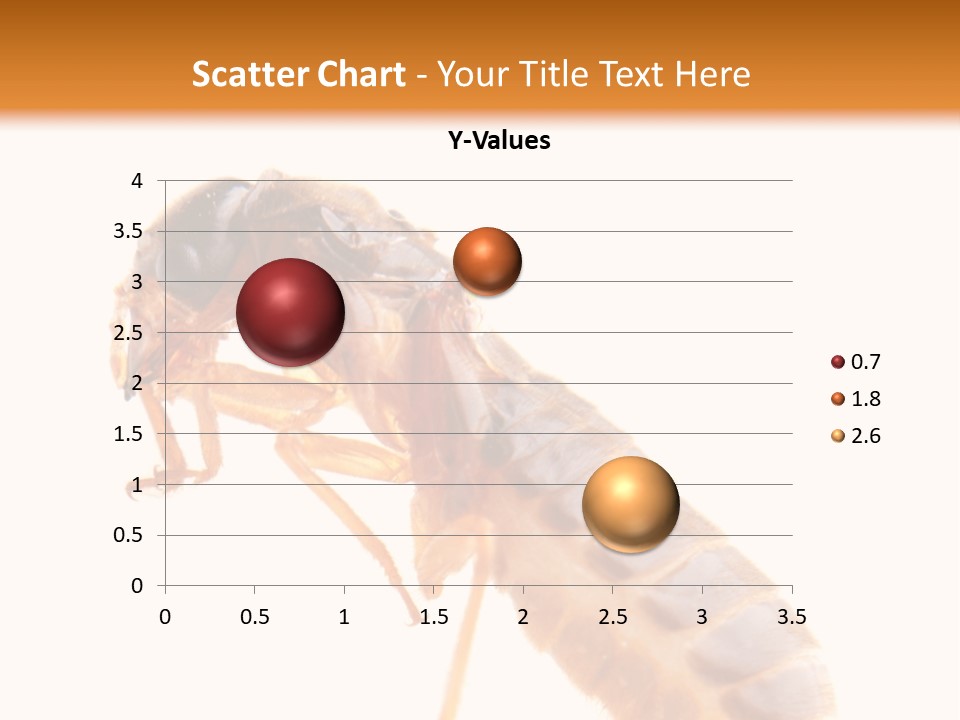 Scatter Chart - Your Title Text Here

Y-Values

4
3.5
3
2.5
2
1.5
1
0.5
0

0 0.5 1 1.5 2 2.5 3 3.5

0.7
1.8
2.6